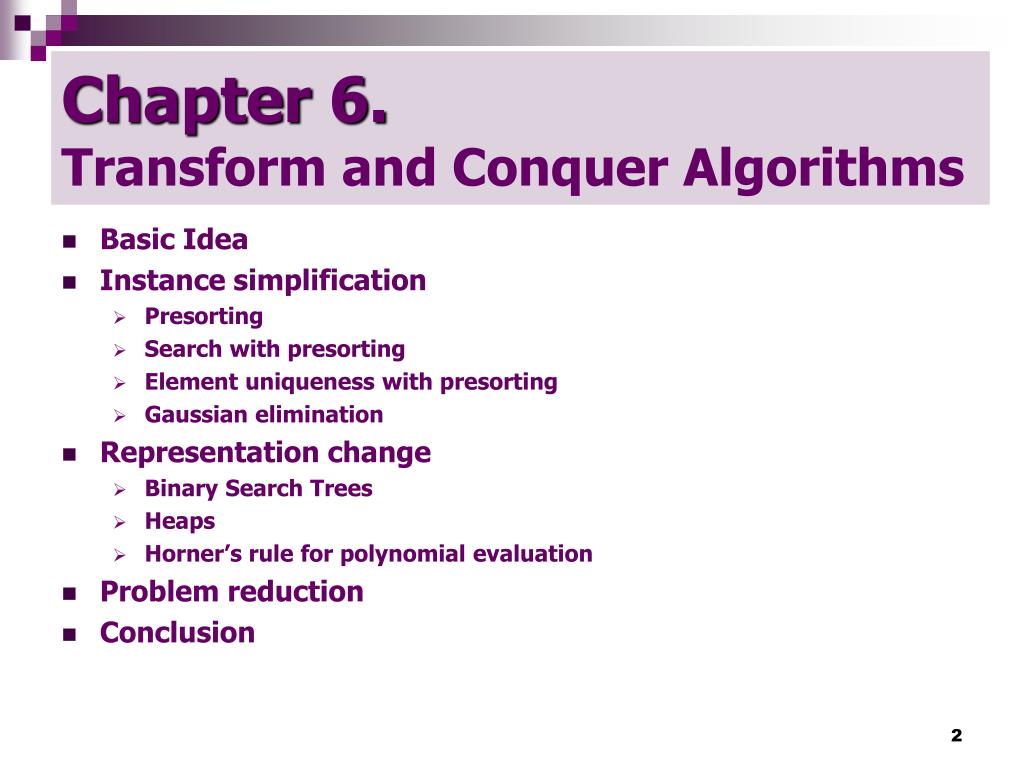 Chapter 6.
Transform and Conquer Algorithms

- Basic Idea
- Instance simplification
  - Presorting
  - Search with presorting
  - Element uniqueness with presorting
  - Gaussian elimination
- Representation change
  - Binary Search Trees
  - Heaps
  - Horner's rule for polynomial evaluation
- Problem reduction
- Conclusion

2